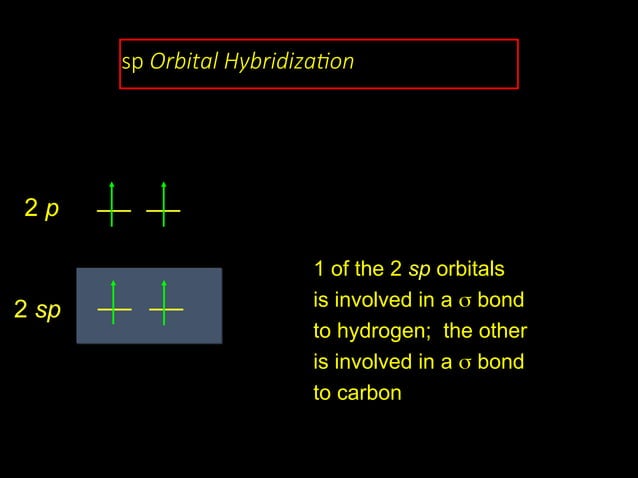 sp Orbital Hybridization

2 p

2 sp

1 of the 2 sp orbitals is involved in a $\sigma$ bond to hydrogen; the other is involved in a $\sigma$ bond to carbon